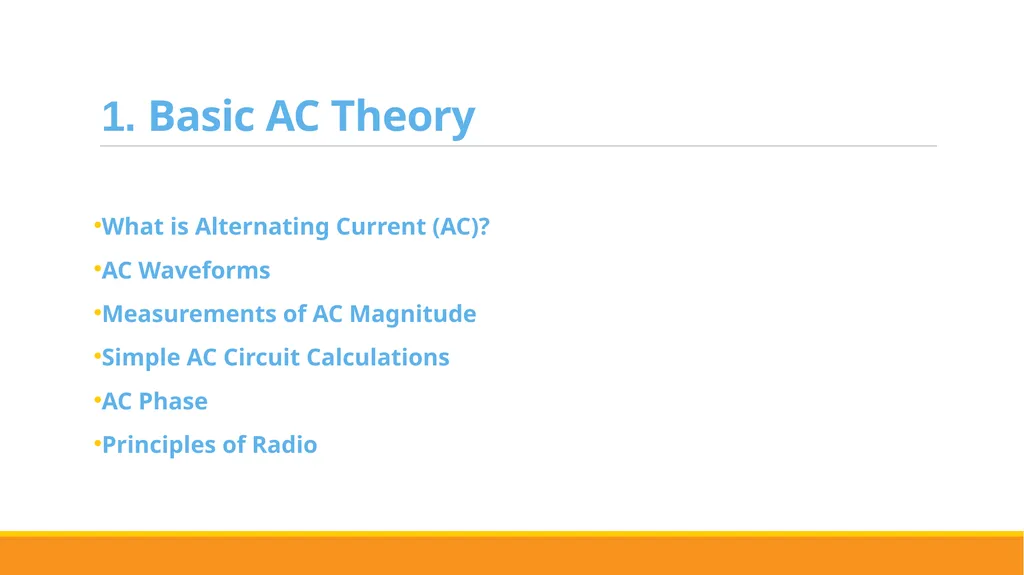 1. Basic AC Theory

•What is Alternating Current (AC)?

•AC Waveforms

•Measurements of AC Magnitude

•Simple AC Circuit Calculations

•AC Phase

•Principles of Radio